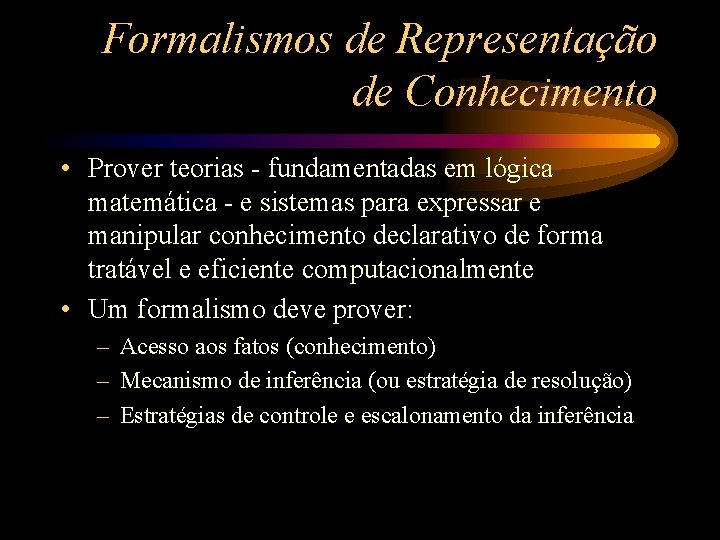 Formalismos de Representação de Conhecimento

• Prover teorias - fundamentadas em lógica matemática - e sistemas para expressar e manipular conhecimento declarativo de forma tratável e eficiente computacionalmente

• Um formalismo deve prover:

– Acesso aos fatos (conhecimento)

– Mecanismo de inferência (ou estratégia de resolução)

– Estratégias de controle e escalonamento da inferência